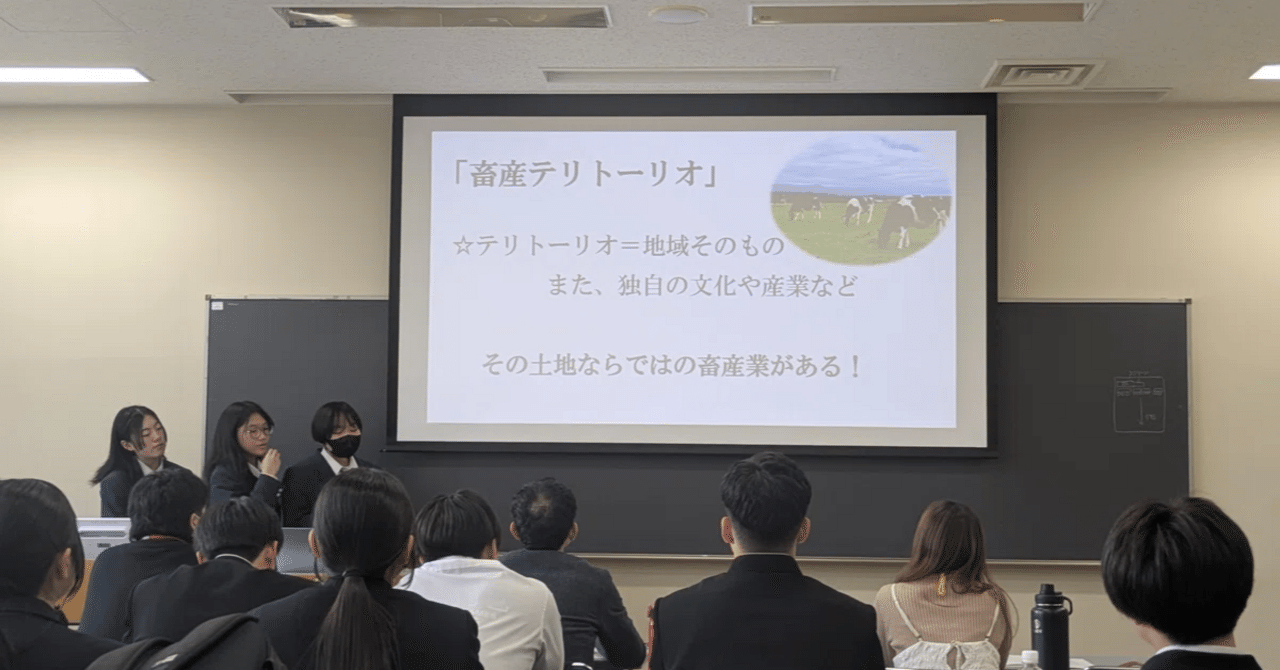 「畜産テリトーリオ」

☆テリトーリオ＝地域そのもの
また、独自の文化や産業など

その土地ならではの畜産業がある！